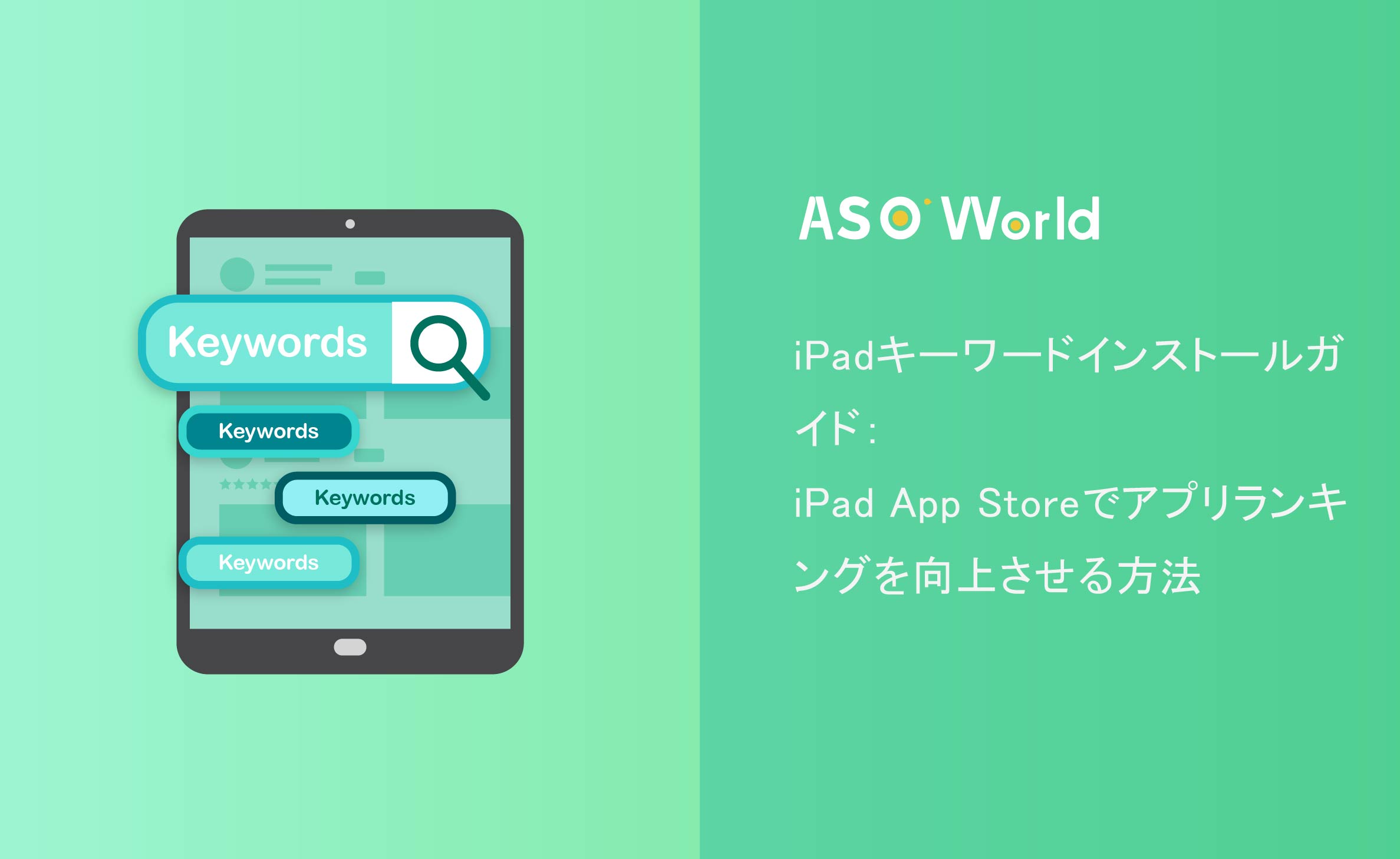 Keywords

Keywords

Keywords

Keywords

ASO World

iPadキーワードインストールガイド：
iPad App Storeでアプリランキングを向上させる方法